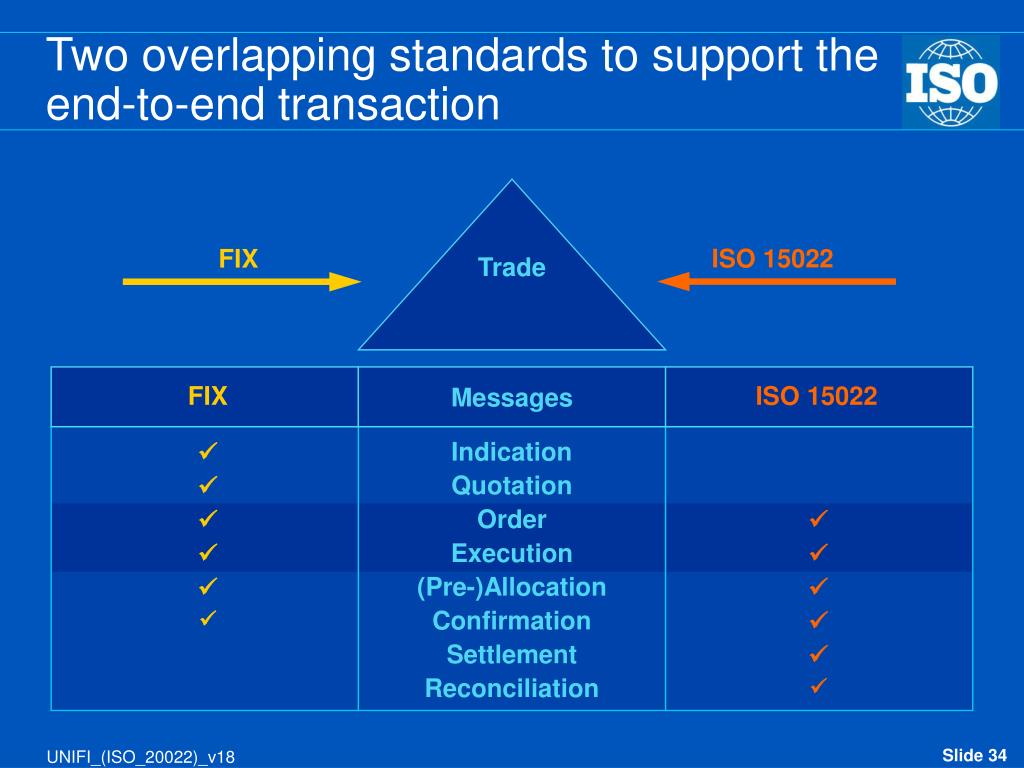 Two overlapping standards to support the end-to-end transaction

ISO

FIX

Trade

ISO 15022

| FIX | Messages | ISO 15022 |
|---|---|---|
| ✓ | Indication | |
| ✓ | Quotation | |
| ✓ | Order | ✓ |
| ✓ | Execution | ✓ |
| ✓ | (Pre-)Allocation | ✓ |
| ✓ | Confirmation | ✓ |
| | Settlement | ✓ |
| | Reconciliation | ✓ |

UNIFI_(ISO_20022)_v18

Slide 34